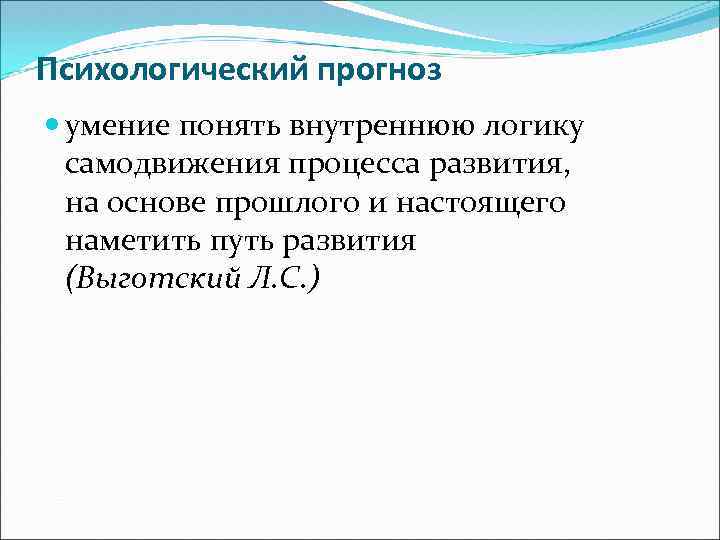 Психологический прогноз

умение понять внутреннюю логику самодвижения процесса развития, на основе прошлого и настоящего наметить путь развития (Выготский Л.С.)